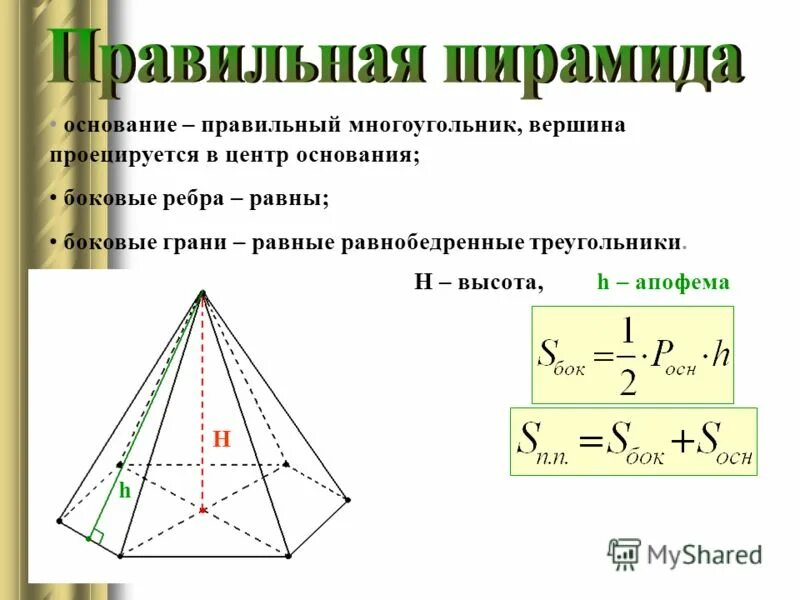 Правильная пирамида

• основание – правильный многоугольник, вершина проецируется в центр основания;

• боковые ребра – равны;

• боковые грани – равные равнобедренные треугольники.

H – высота, h – апофема

$S_{бок} = \frac{1}{2} \cdot P_{осн} \cdot h$

$S_{п.п.} = S_{бок} + S_{осн}$

H

h

MyShared